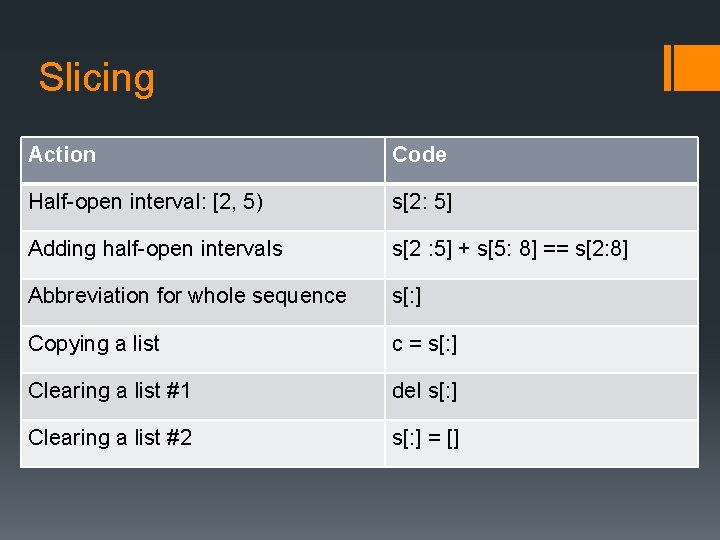 Slicing

| Action | Code |
|---|---|
| Half-open interval: [2, 5) | s[2: 5] |
| Adding half-open intervals | s[2 :5] + s[5: 8] == s[2:8] |
| Abbreviation for whole sequence | s[:] |
| Copying a list | c = s[:] |
| Clearing a list #1 | del s[:] |
| Clearing a list #2 | s[:] = [] |